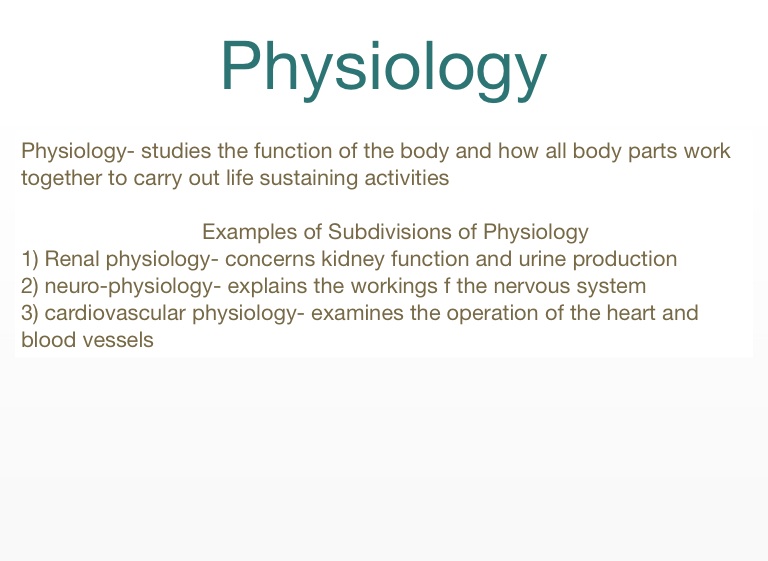 Physiology

Physiology- studies the function of the body and how all body parts work together to carry out life sustaining activities

Examples of Subdivisions of Physiology
1) Renal physiology- concerns kidney function and urine production
2) neuro-physiology- explains the workings f the nervous system
3) cardiovascular physiology- examines the operation of the heart and blood vessels